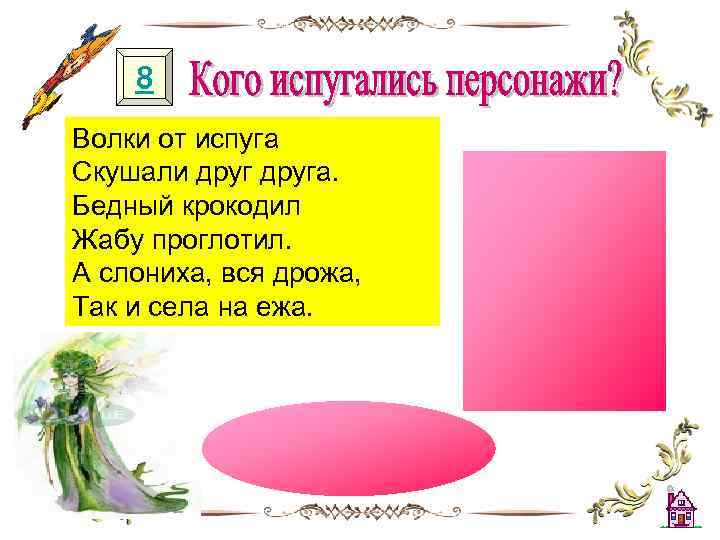 8

Кого испугались персонажи?

Волки от испуга
Скушали друг друга.
Бедный крокодил
Жабу проглотил.
А слониха, вся дрожа,
Так и села на ежа.